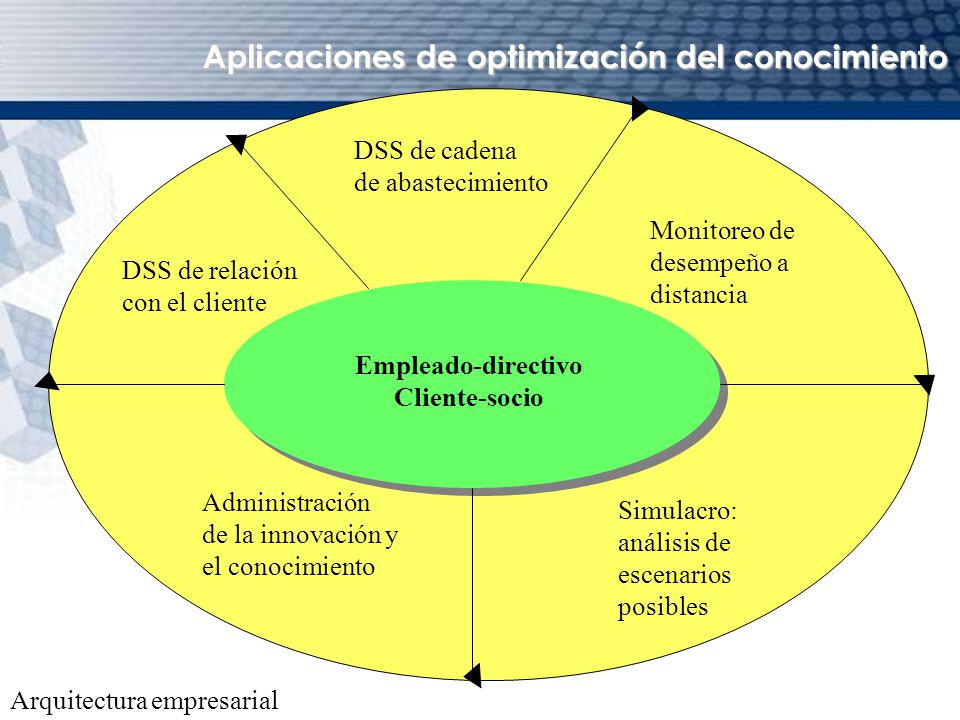 Aplicaciones de optimización del conocimiento

DSS de cadena de abastecimiento

Monitoreo de desempeño a distancia

DSS de relación con el cliente

Empleado-directivo
Cliente-socio

Administración de la innovación y el conocimiento

Simulacro: análisis de escenarios posibles

Arquitectura empresarial